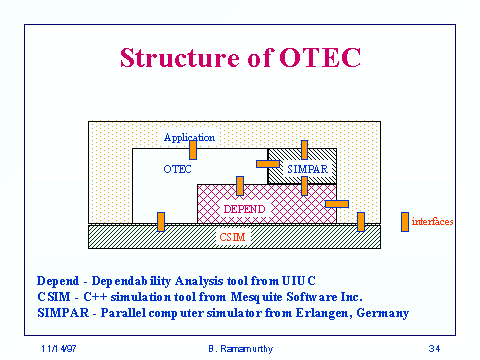 Structure of OTEC

Application

OTEC

SIMPAR

DEPEND

CSIM

interfaces

Depend - Dependability Analysis tool from UIUC
CSIM - C++ simulation tool from Mesquite Software Inc.
SIMPAR - Parallel computer simulator from Erlangen, Germany

11/14/97

B. Ramamurthy

34